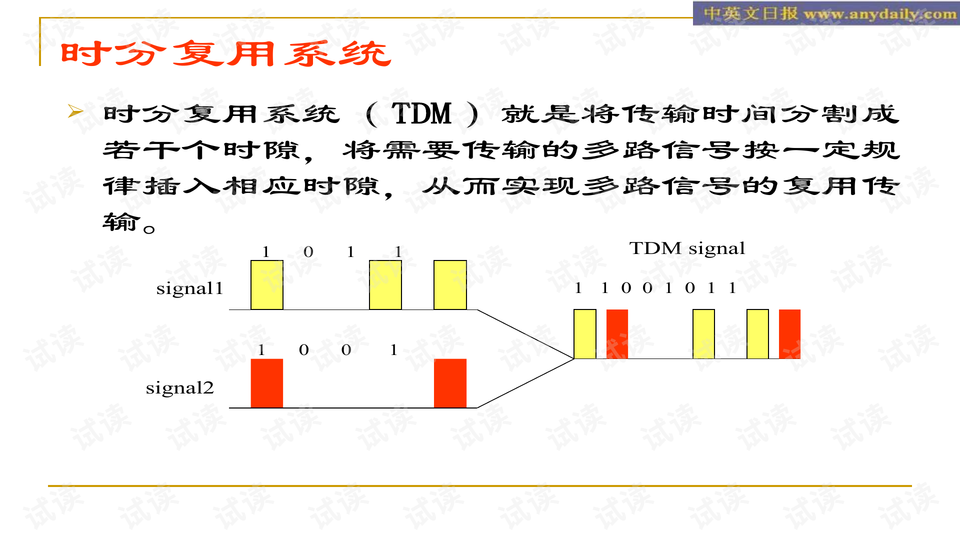 中英文日报 www.anydaily.com

时分复用系统

➢ 时分复用系统（TDM）就是将传输时间分割成若干个时隙，将需要传输的多路信号按一定规律插入相应时隙，从而实现多路信号的复用传输。

1 0 1 1

signal1

1 0 0 1

signal2

TDM signal

1 1 0 0 1 0 1 1

试读